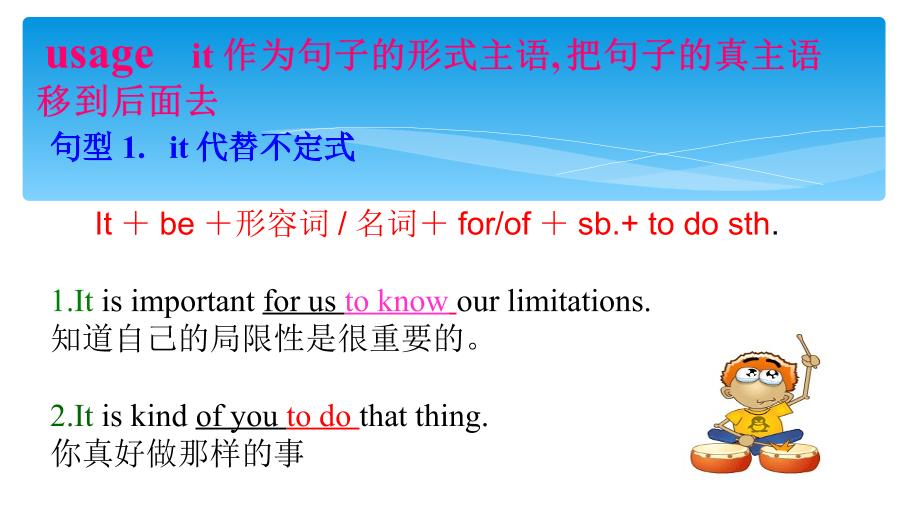 usage  it 作为句子的形式主语,把句子的真主语移到后面去

句型 1.  it 代替不定式

It ＋ be ＋形容词 / 名词＋ for/of ＋ sb.+ to do sth.

1.It is important for us to know our limitations.
知道自己的局限性是很重要的。

2.It is kind of you to do that thing.
你真好做那样的事